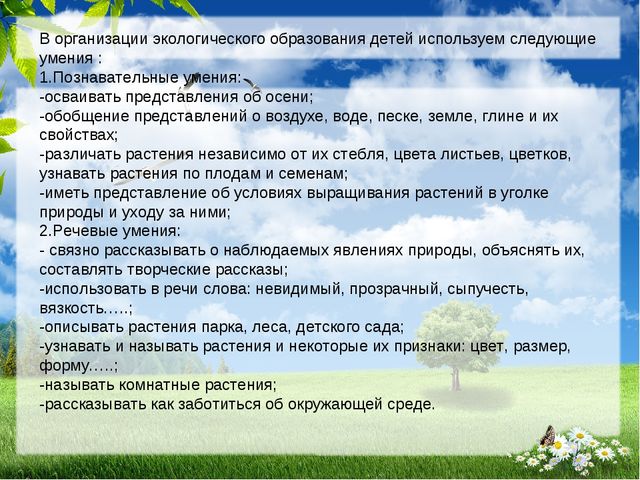 В организации экологического образования детей используем следующие умения :
1.Познавательные умения:
-осваивать представления об осени;
-обобщение представлений о воздухе, воде, песке, земле, глине и их свойствах;
-различать растения независимо от их стебля, цвета листьев, цветков, узнавать растения по плодам и семенам;
-иметь представление об условиях выращивания растений в уголке природы и уходу за ними;
2.Речевые умения:
- связно рассказывать о наблюдаемых явлениях природы, объяснять их, составлять творческие рассказы;
-использовать в речи слова: невидимый, прозрачный, сыпучесть, вязкость…..;
-описывать растения парка, леса, детского сада;
-узнавать и называть растения и некоторые их признаки: цвет, размер, форму…..;
-называть комнатные растения;
-рассказывать как заботиться об окружающей среде.